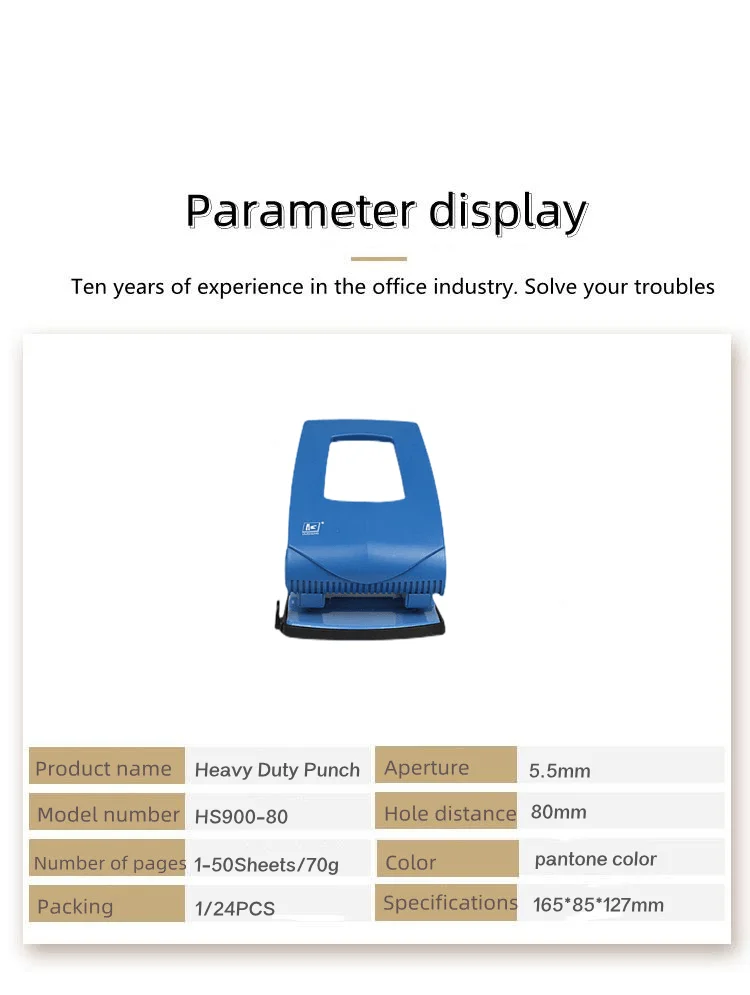 Parameter display

Ten years of experience in the office industry. Solve your troubles

| Product name | Heavy Duty Punch | Aperture | 5.5mm |
|---|---|---|---|
| Model number | HS900-80 | Hole distance | 80mm |
| Number of pages | 1-50Sheets/70g | Color | pantone color |
| Packing | 1/24PCS | Specifications | 165*85*127mm |